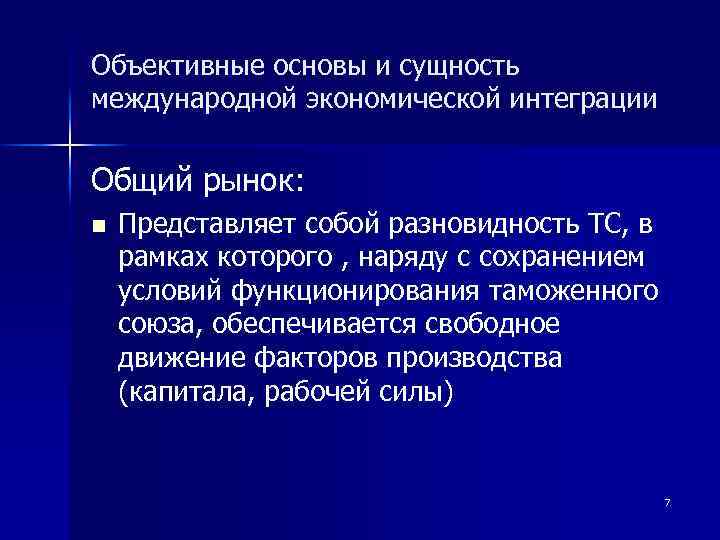 Объективные основы и сущность международной экономической интеграции

Общий рынок:

■ Представляет собой разновидность ТС, в рамках которого , наряду с сохранением условий функционирования таможенного союза, обеспечивается свободное движение факторов производства (капитала, рабочей силы)

7